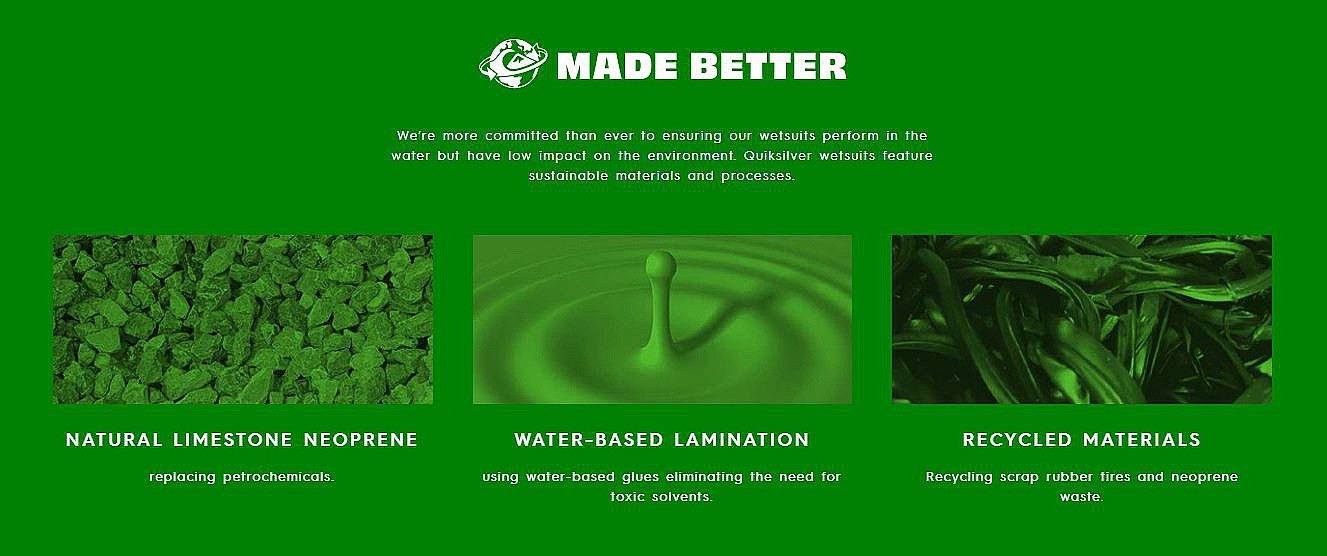 MADE BETTER

We're more committed than ever to ensuring our wetsuits perform in the water but have low impact on the environment. Quiksilver wetsuits feature sustainable materials and processes.

NATURAL LIMESTONE NEOPRENE

replacing petrochemicals.

WATER-BASED LAMINATION

using water-based glues eliminating the need for toxic solvents.

RECYCLED MATERIALS

Recycling scrap rubber tires and neoprene waste.